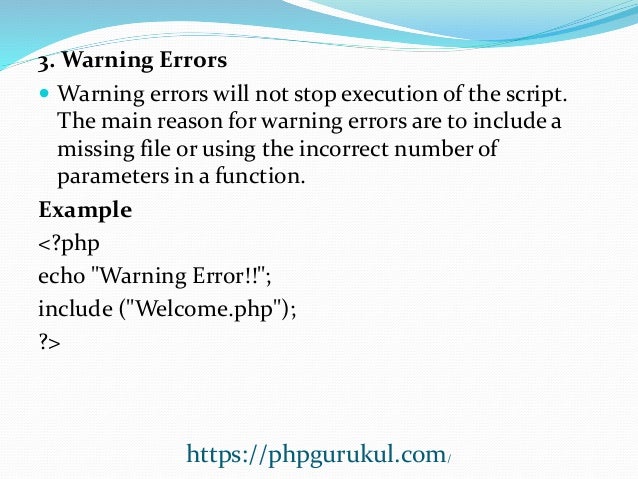 3. Warning Errors

Warning errors will not stop execution of the script. The main reason for warning errors are to include a missing file or using the incorrect number of parameters in a function.

Example

<?php
echo "Warning Error!!";
include ("Welcome.php");
?>

https://phpgurukul.com/